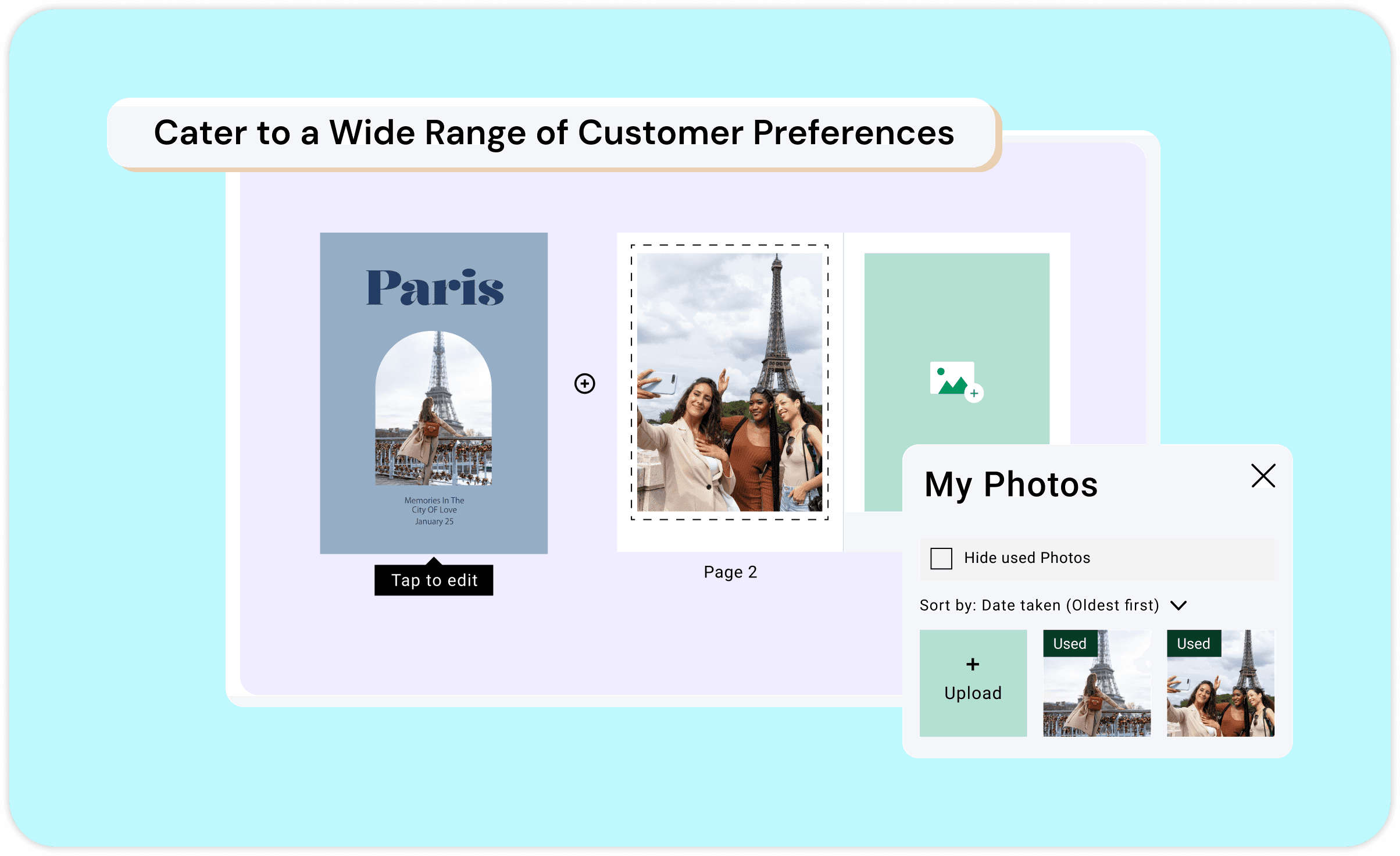 Cater to a Wide Range of Customer Preferences

Paris

Memories In The City OF Love January 25

Tap to edit

Page 2

My Photos

Hide used Photos

Sort by: Date taken (Oldest first)

+ Upload

Used

Used